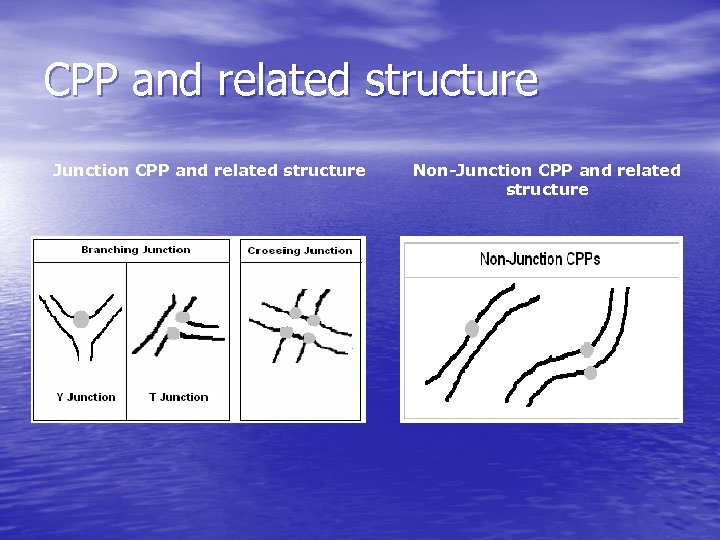 CPP and related structure

Junction CPP and related structure

Non-Junction CPP and related structure

Branching Junction

Crossing Junction

Y Junction

T Junction

Non-Junction CPPs